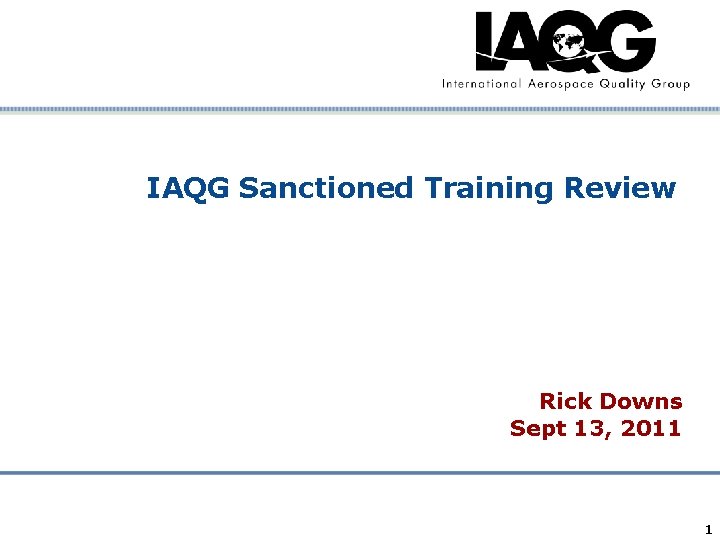 IAQG
International Aerospace Quality Group

IAQG Sanctioned Training Review

Rick Downs
Sept 13, 2011

1